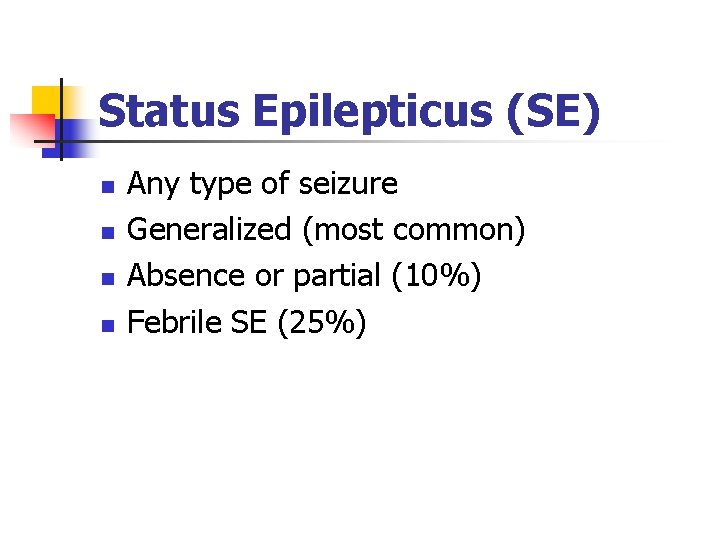 Status Epilepticus (SE)

- Any type of seizure
- Generalized (most common)
- Absence or partial (10%)
- Febrile SE (25%)